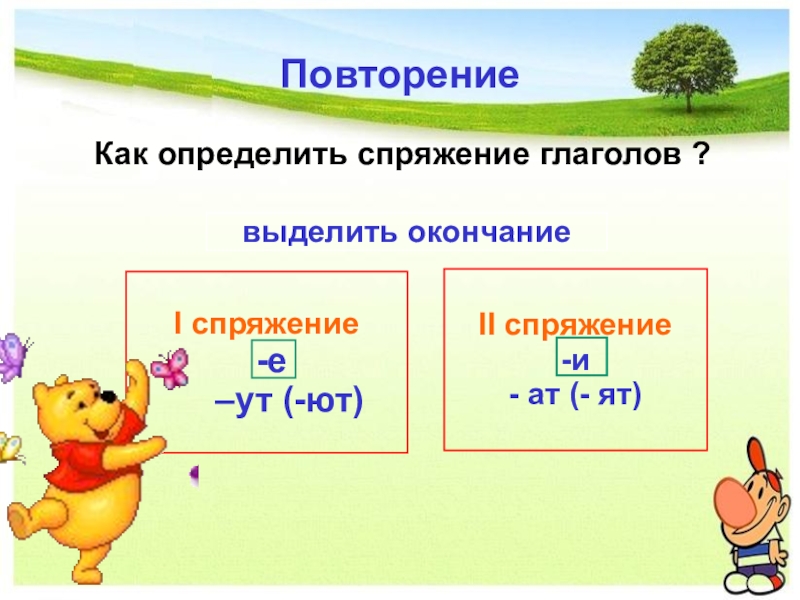 Повторение

Как определить спряжение глаголов ?

выделить окончание

I спряжение
-е
–ут (-ют)

II спряжение
-и
- ат (- ят)